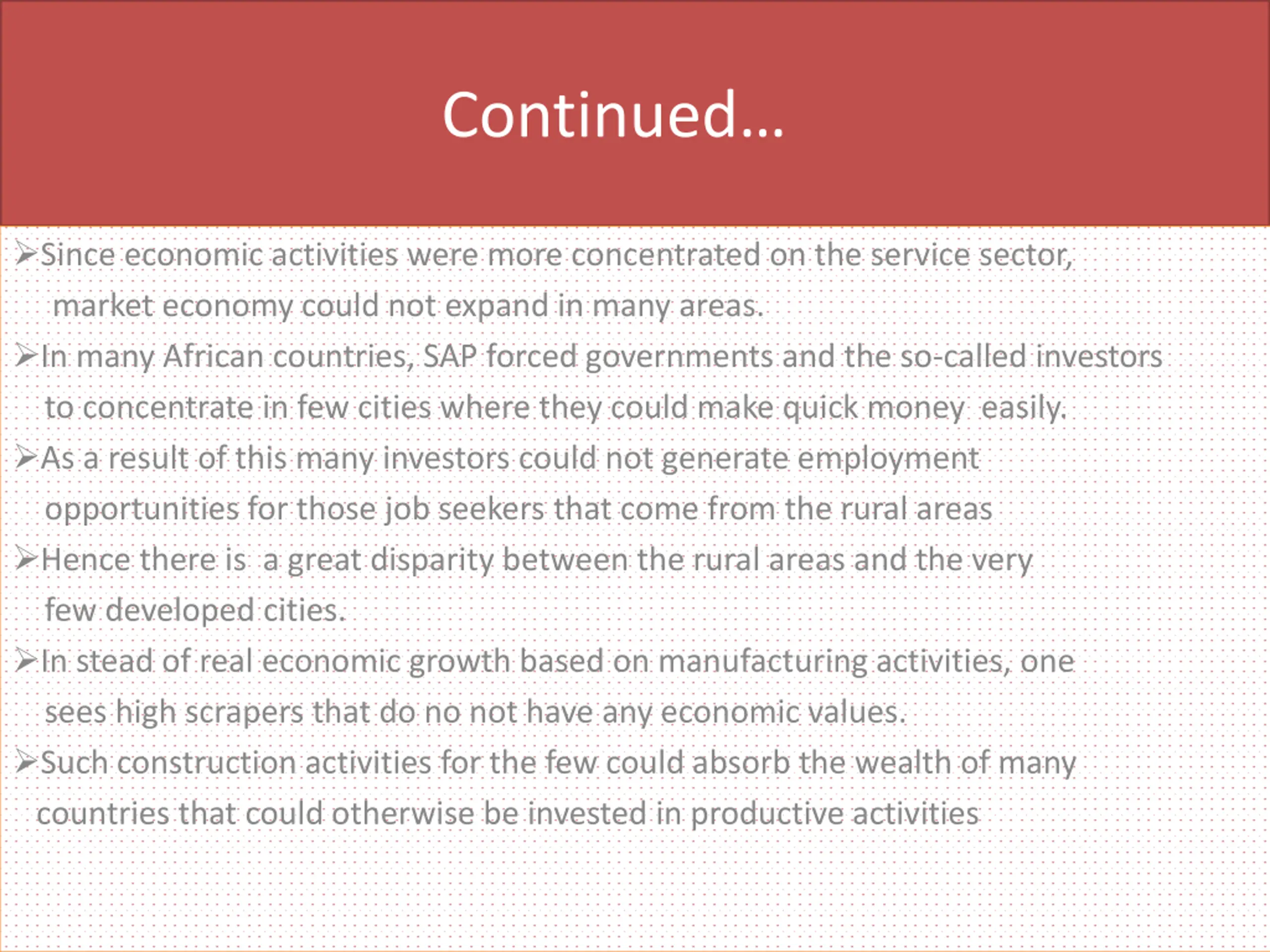 Continued…

➢Since economic activities were more concentrated on the service sector, market economy could not expand in many areas.

➢In many African countries, SAP forced governments and the so-called investors to concentrate in few cities where they could make quick money easily.

➢As a result of this many investors could not generate employment opportunities for those job seekers that come from the rural areas

➢Hence there is a great disparity between the rural areas and the very few developed cities.

➢In stead of real economic growth based on manufacturing activities, one sees high scrapers that do no not have any economic values.

➢Such construction activities for the few could absorb the wealth of many countries that could otherwise be invested in productive activities